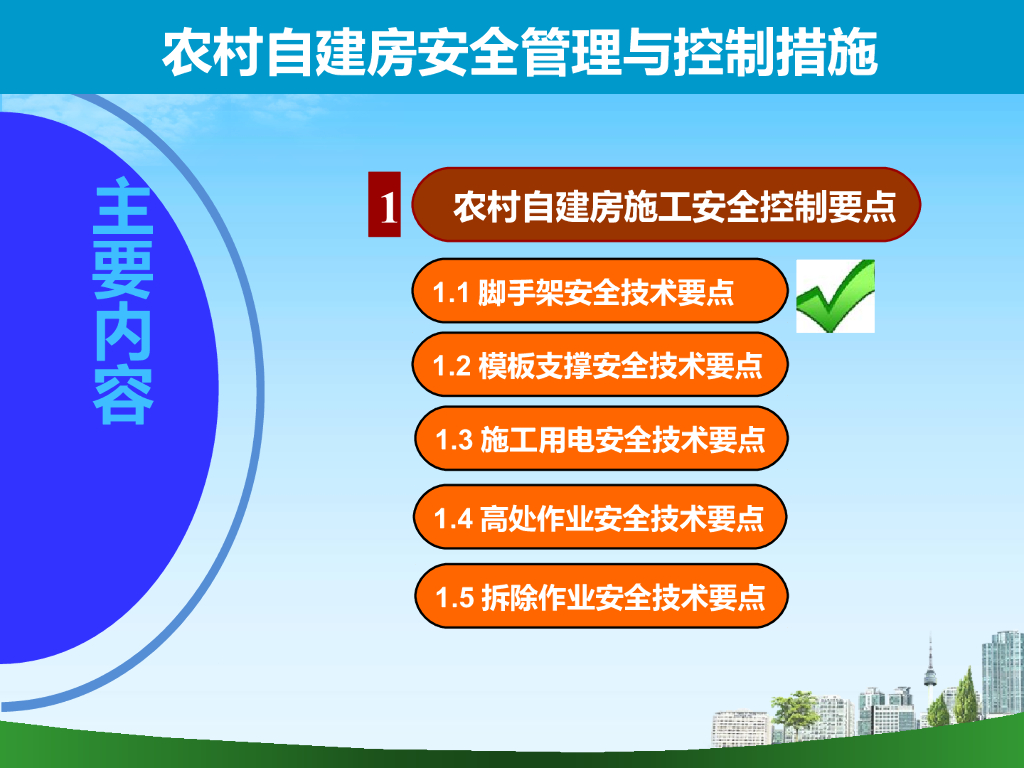 农村自建房安全管理与控制措施

主要内容

1 农村自建房施工安全控制要点

1.1 脚手架安全技术要点

1.2 模板支撑安全技术要点

1.3 施工用电安全技术要点

1.4 高处作业安全技术要点

1.5 拆除作业安全技术要点